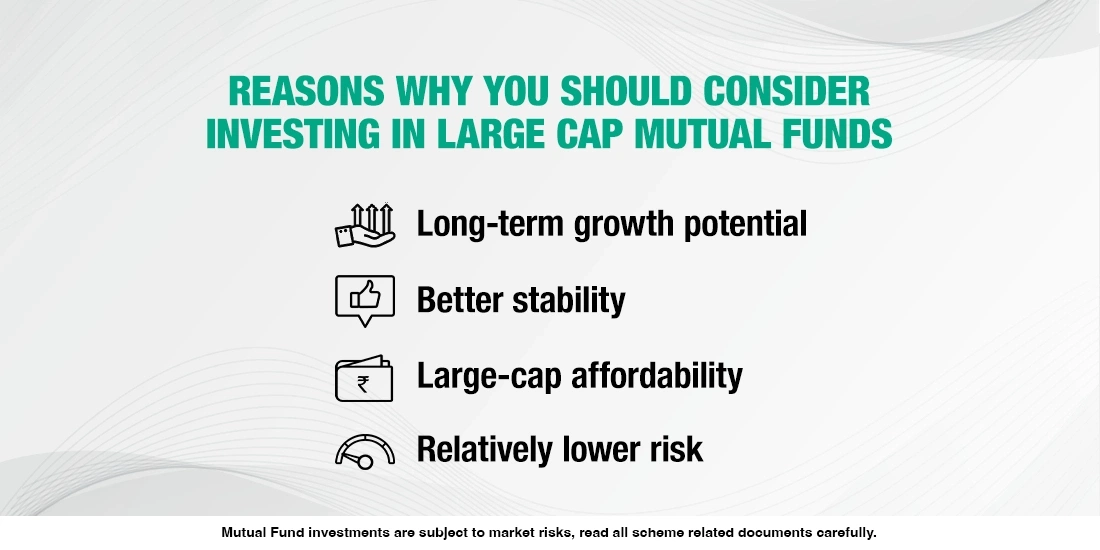 REASONS WHY YOU SHOULD CONSIDER INVESTING IN LARGE CAP MUTUAL FUNDS

Long-term growth potential

Better stability

₹ Large-cap affordability

Relatively lower risk

Mutual Fund investments are subject to market risks, read all scheme related documents carefully.